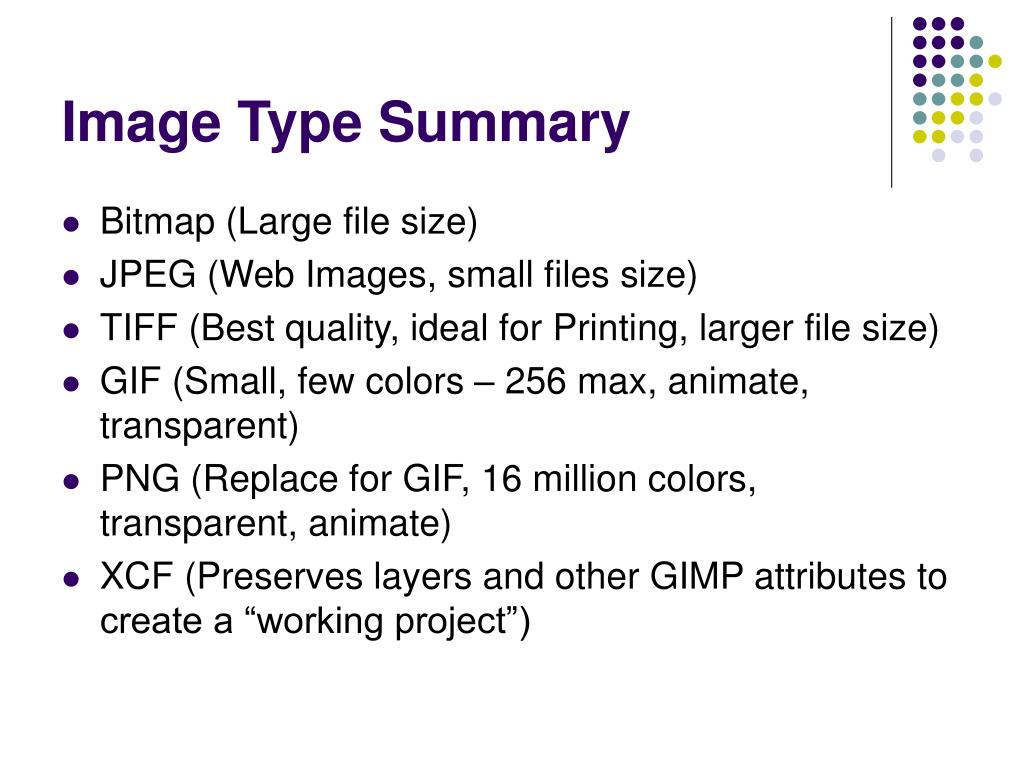 Image Type Summary

- Bitmap (Large file size)
- JPEG (Web Images, small files size)
- TIFF (Best quality, ideal for Printing, larger file size)
- GIF (Small, few colors – 256 max, animate, transparent)
- PNG (Replace for GIF, 16 million colors, transparent, animate)
- XCF (Preserves layers and other GIMP attributes to create a “working project”)